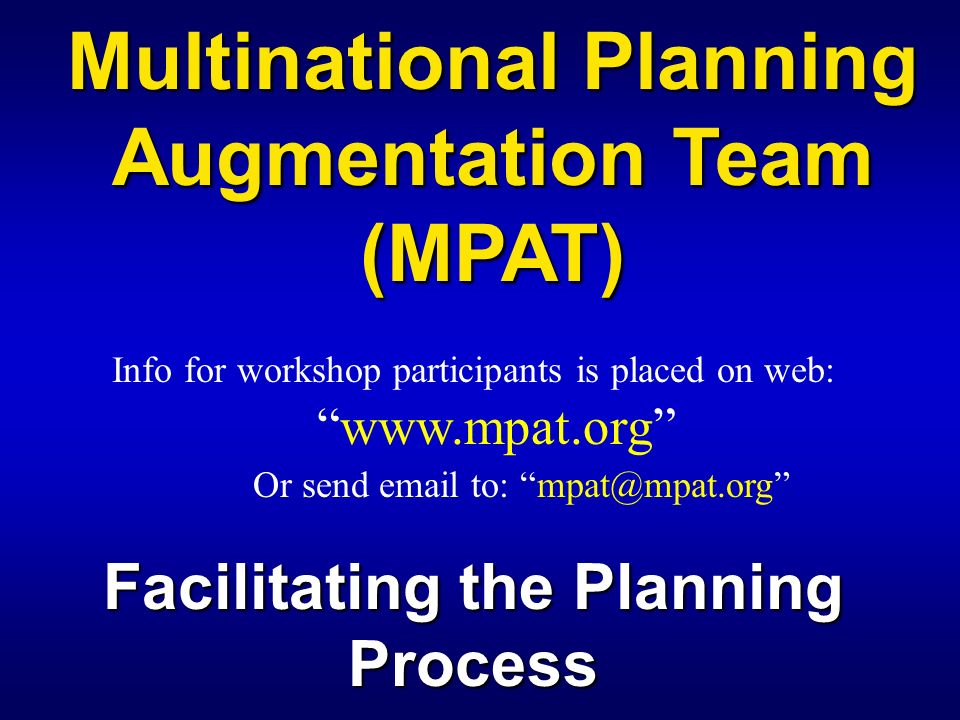 Multinational Planning Augmentation Team (MPAT)

Info for workshop participants is placed on web:

“www.mpat.org”

Or send email to: “mpat@mpat.org”

Facilitating the Planning Process